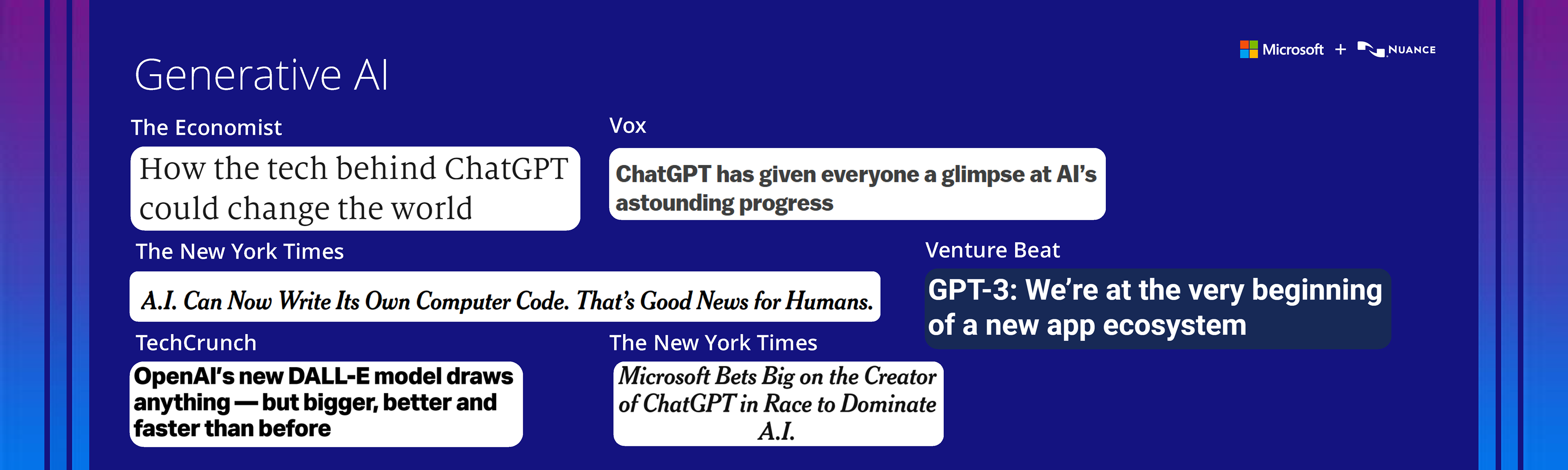 Microsoft + NUANCE

Generative AI

The Economist

How the tech behind ChatGPT could change the world

Vox

ChatGPT has given everyone a glimpse at AI's astounding progress

The New York Times

A.I. Can Now Write Its Own Computer Code. That's Good News for Humans.

Venture Beat

GPT-3: We're at the very beginning of a new app ecosystem

TechCrunch

OpenAI's new DALL-E model draws anything — but bigger, better and faster than before

The New York Times

Microsoft Bets Big on the Creator of ChatGPT in Race to Dominate A.I.